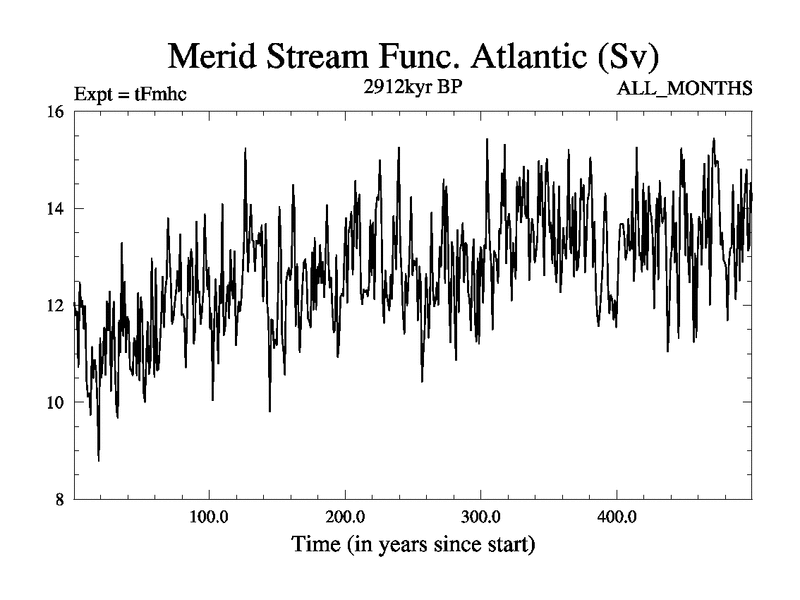 Merid Stream Func. Atlantic (Sv)

Expt = tFmhc

2912kyr BP

ALL_MONTHS

16

14

12

10

8

100.0

200.0

300.0

400.0

Time (in years since start)